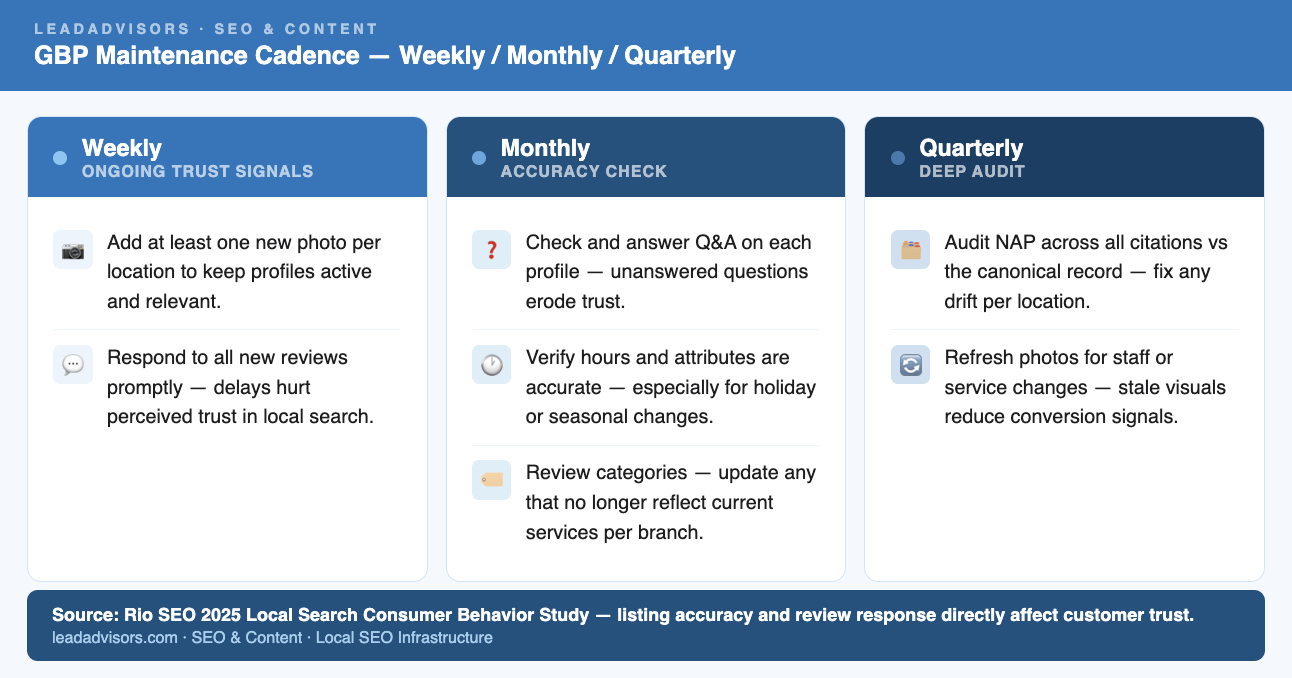 LEADADVISORS · SEO & CONTENT
GBP Maintenance Cadence — Weekly / Monthly / Quarterly

Weekly
ONGOING TRUST SIGNALS

Add at least one new photo per location to keep profiles active and relevant.

Respond to all new reviews promptly — delays hurt perceived trust in local search.

Monthly
ACCURACY CHECK

Check and answer Q&A on each profile — unanswered questions erode trust.

Verify hours and attributes are accurate — especially for holiday or seasonal changes.

Review categories — update any that no longer reflect current services per branch.

Quarterly
DEEP AUDIT

Audit NAP across all citations vs the canonical record — fix any drift per location.

Refresh photos for staff or service changes — stale visuals reduce conversion signals.

Source: Rio SEO 2025 Local Search Consumer Behavior Study — listing accuracy and review response directly affect customer trust.
leadadvisors.com · SEO & Content · Local SEO Infrastructure